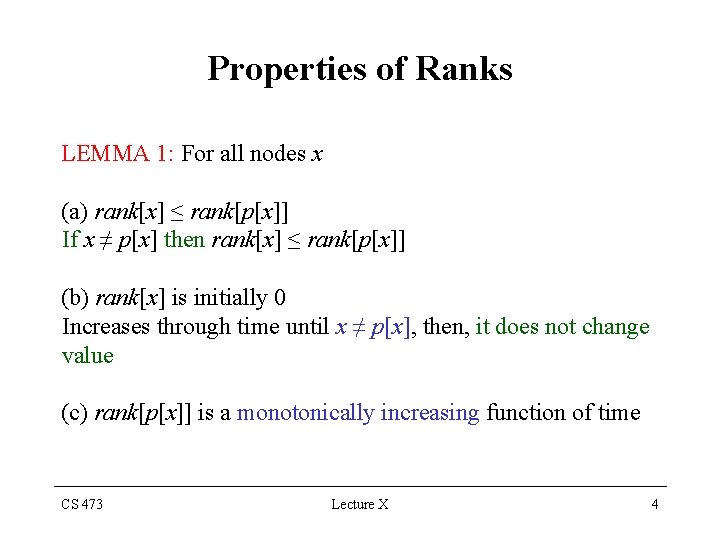 Properties of Ranks

LEMMA 1: For all nodes $x$

(a) $rank[x] \leq rank[p[x]]$
If $x \neq p[x]$ then $rank[x] \leq rank[p[x]]$

(b) $rank[x]$ is initially 0
Increases through time until $x \neq p[x]$, then, it does not change value

(c) $rank[p[x]]$ is a monotonically increasing function of time

CS 473 Lecture X 4